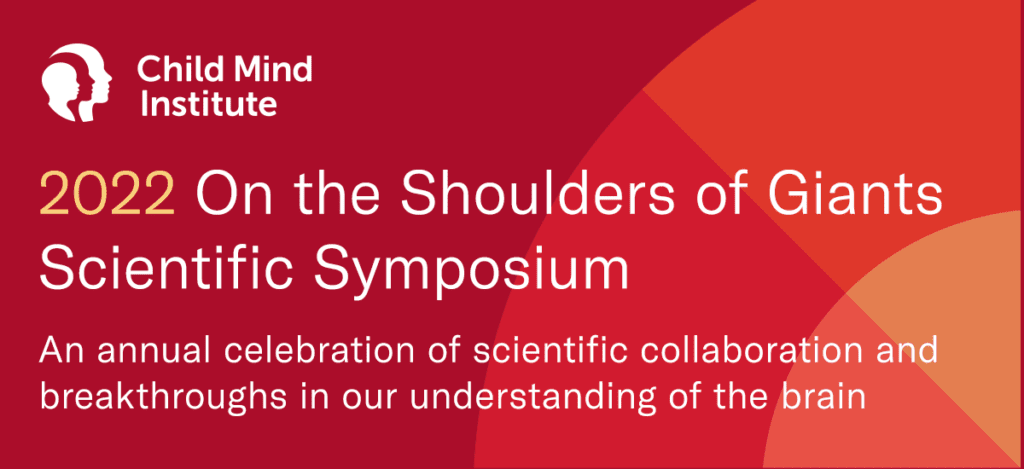 Child Mind Institute

2022 On the Shoulders of Giants Scientific Symposium

An annual celebration of scientific collaboration and breakthroughs in our understanding of the brain